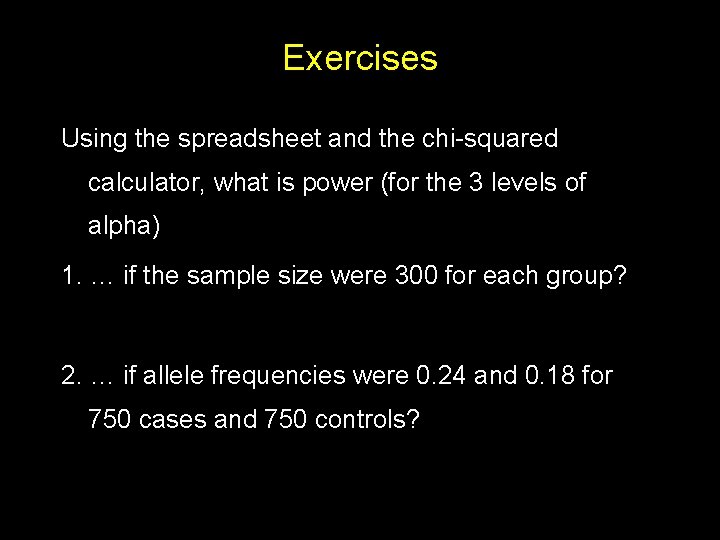 Exercises

Using the spreadsheet and the chi-squared calculator, what is power (for the 3 levels of alpha)

1. … if the sample size were 300 for each group?

2. … if allele frequencies were 0.24 and 0.18 for 750 cases and 750 controls?